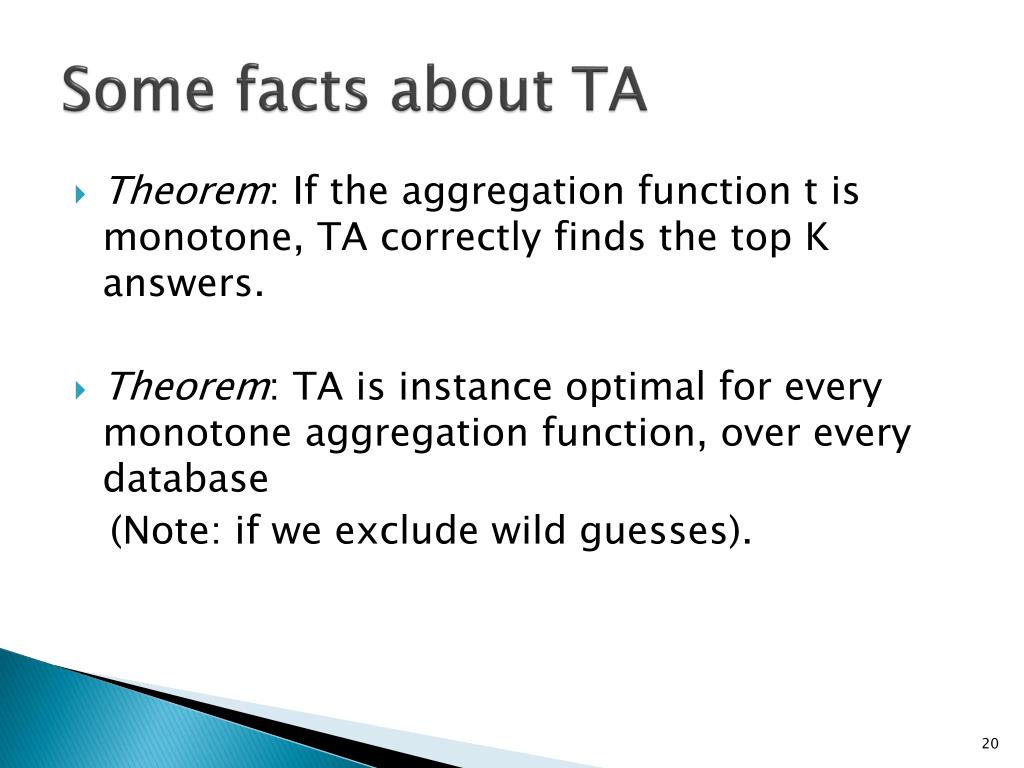 Some facts about TA

Theorem: If the aggregation function t is monotone, TA correctly finds the top K answers.

Theorem: TA is instance optimal for every monotone aggregation function, over every database

(Note: if we exclude wild guesses).

20